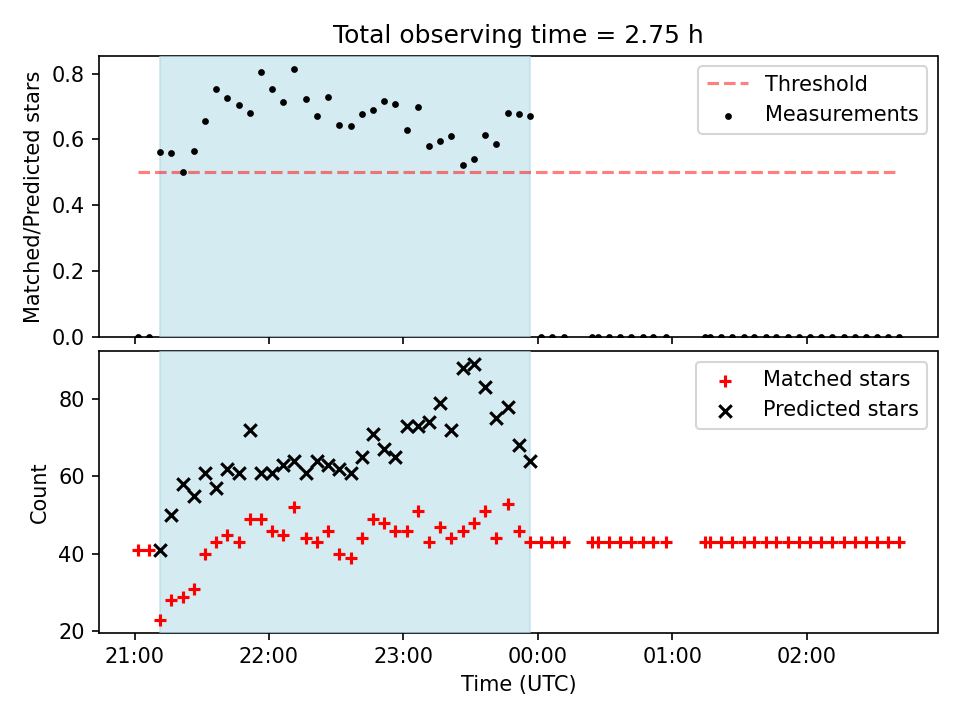 Total observing time = 2.75 h

Matched/Predicted stars

0.8
0.6
0.4
0.2
0.0

Threshold
Measurements

Count

80
60
40
20

Matched stars
Predicted stars

21:00
22:00
23:00
00:00
01:00
02:00

Time (UTC)